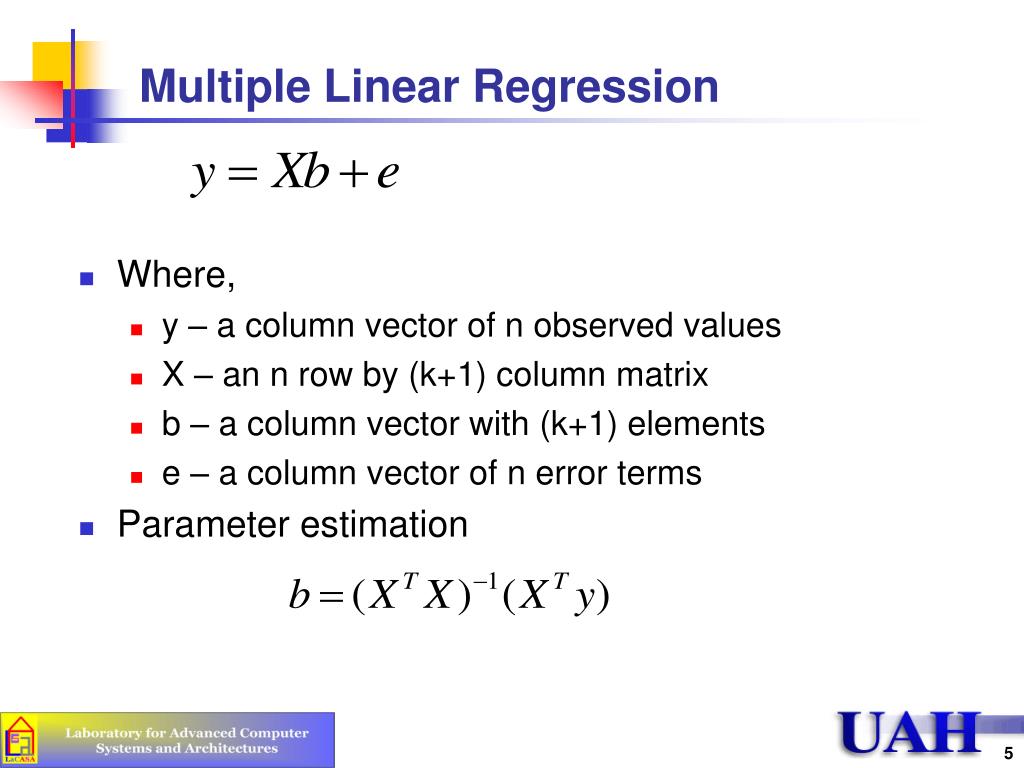 Multiple Linear Regression

$y = Xb + e$

Where,

y – a column vector of n observed values

X – an n row by (k+1) column matrix

b – a column vector with (k+1) elements

e – a column vector of n error terms

Parameter estimation

$b = (X^T X)^{-1}(X^T y)$

LaCASA

Laboratory for Advanced Computer Systems and Architectures

UAH

5